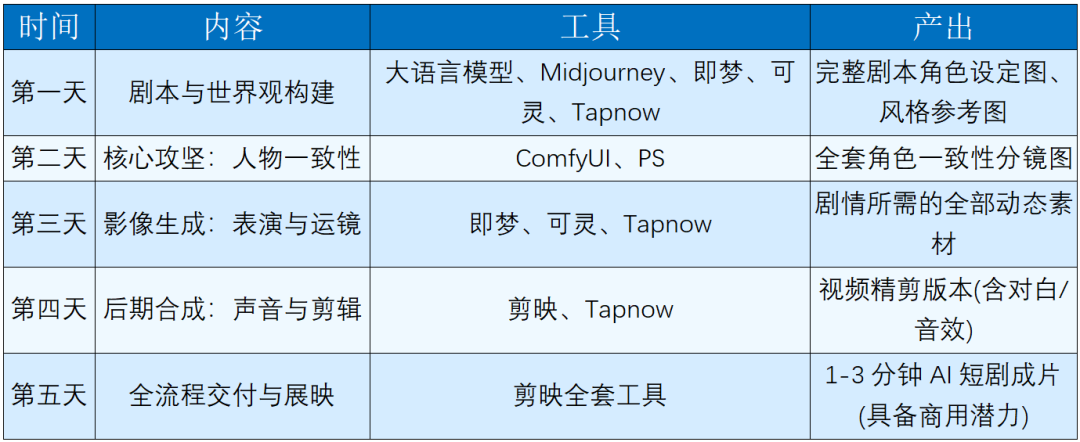 | 时间 | 内容 | 工具 | 产出 |
|---|---|---|---|
| 第一天 | 剧本与世界观构建 | 大语言模型、Midjourney、即梦、可灵、Tapnow | 完整剧本角色设定图、风格参考图 |
| 第二天 | 核心攻坚：人物一致性 | ComfyUI、PS | 全套角色一致性分镜图 |
| 第三天 | 影像生成：表演与运镜 | 即梦、可灵、Tapnow | 剧情所需的全部动态素材 |
| 第四天 | 后期合成：声音与剪辑 | 剪映、Tapnow | 视频精剪版本(含对白/音效) |
| 第五天 | 全流程交付与展映 | 剪映全套工具 | 1-3 分钟 AI 短剧成片(具备商用潜力) |